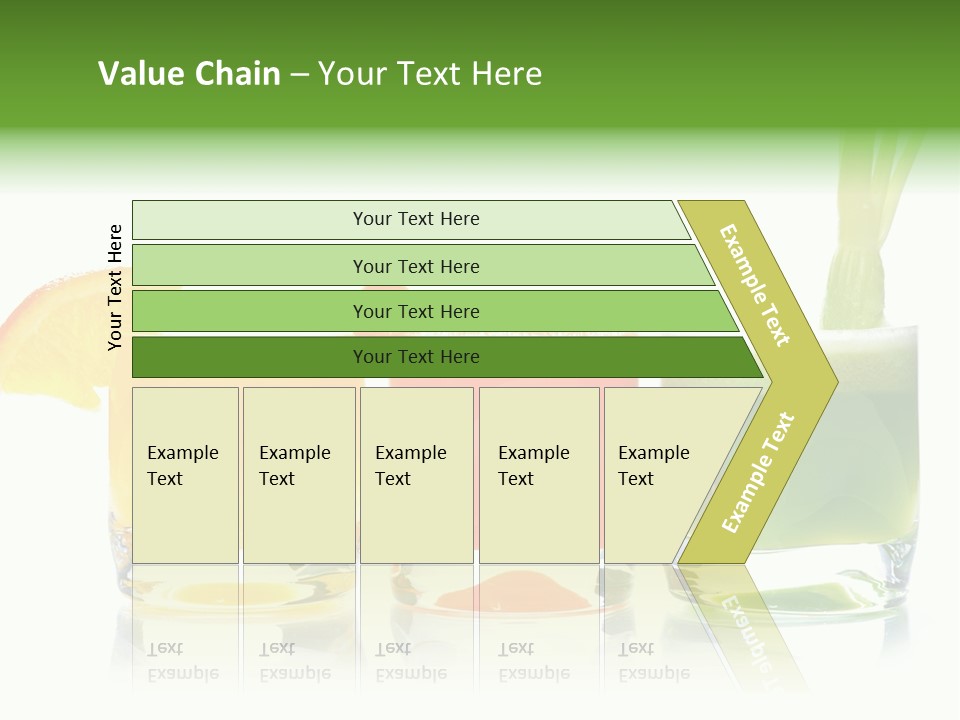 Value Chain – Your Text Here

Your Text Here

Your Text Here

Your Text Here

Your Text Here

Your Text Here

Example Text

Example Text

Example Text

Example Text

Example Text

Example Text

Example Text